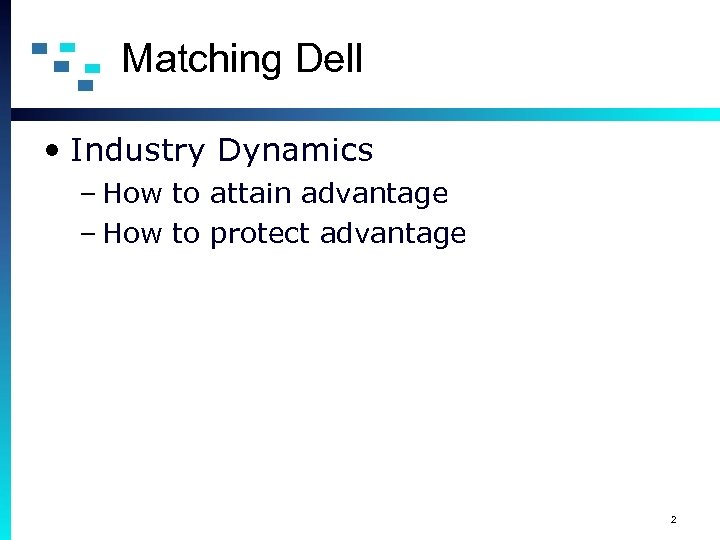 Matching Dell

• Industry Dynamics
– How to attain advantage
– How to protect advantage

2